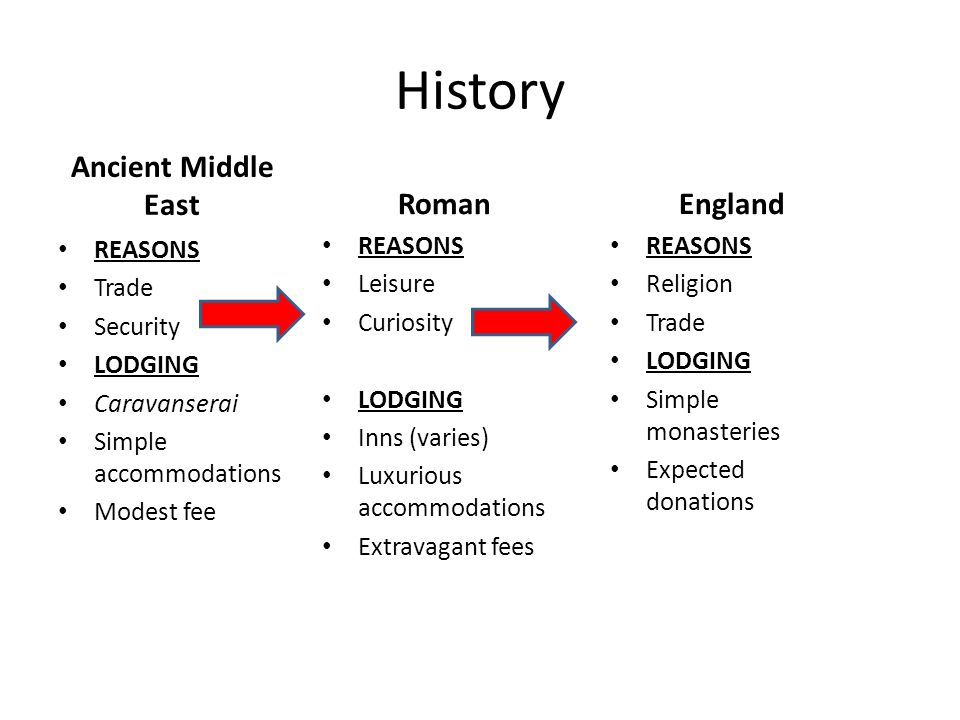 History

Ancient Middle East

- REASONS
- Trade
- Security
- LODGING
- Caravanserai
- Simple accommodations
- Modest fee

Roman

- REASONS
- Leisure
- Curiosity

- LODGING
- Inns (varies)
- Luxurious accommodations
- Extravagant fees

England

- REASONS
- Religion
- Trade
- LODGING
- Simple monasteries
- Expected donations